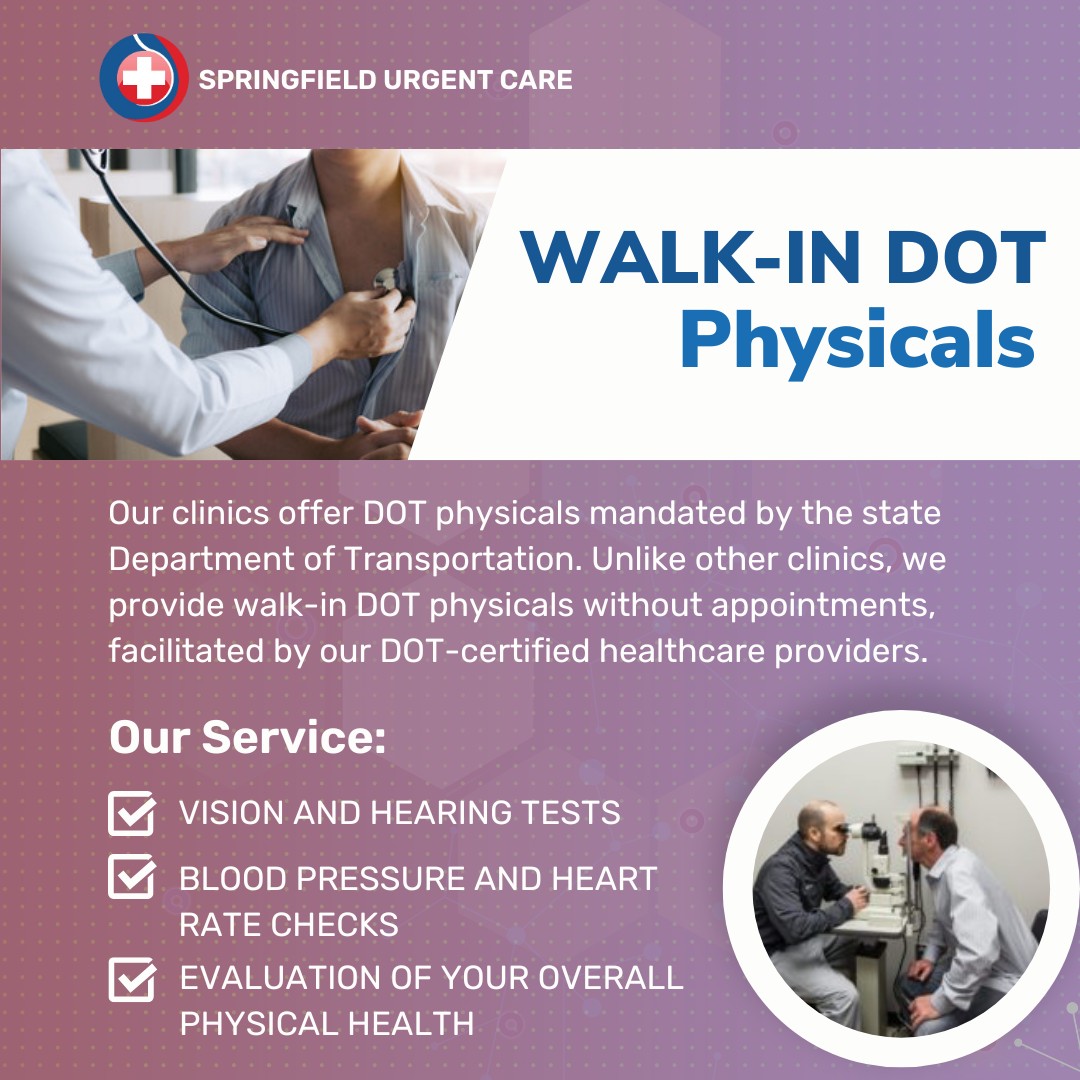 SPRINGFIELD URGENT CARE

WALK-IN DOT Physicals

Our clinics offer DOT physicals mandated by the state Department of Transportation. Unlike other clinics, we provide walk-in DOT physicals without appointments, facilitated by our DOT-certified healthcare providers.

Our Service:

VISION AND HEARING TESTS

BLOOD PRESSURE AND HEART RATE CHECKS

EVALUATION OF YOUR OVERALL PHYSICAL HEALTH